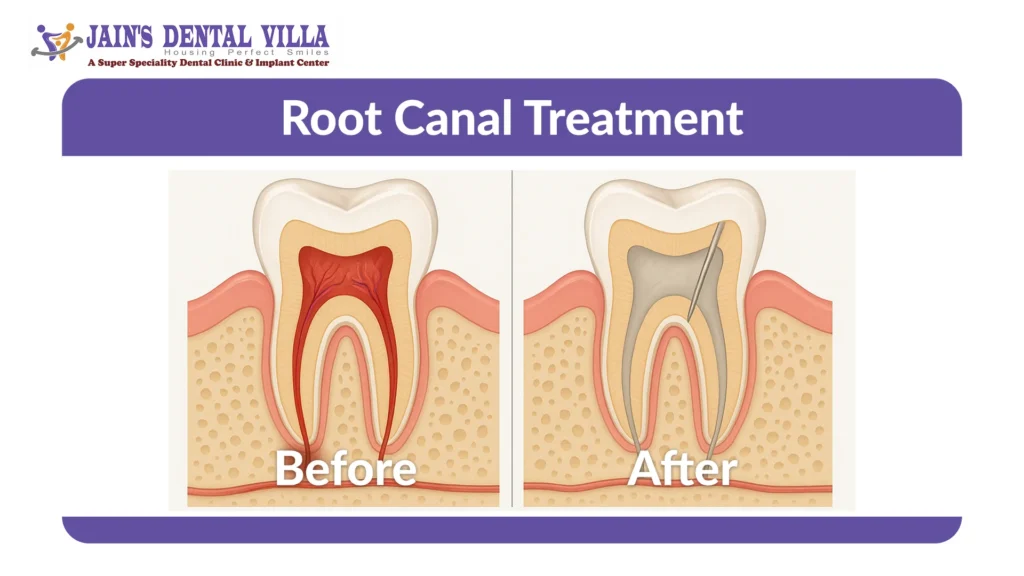 JAIN'S DENTAL VILLA
Housing Perfect Smiles
A Super Speciality Dental Clinic & Implant Center

Root Canal Treatment

Before

After